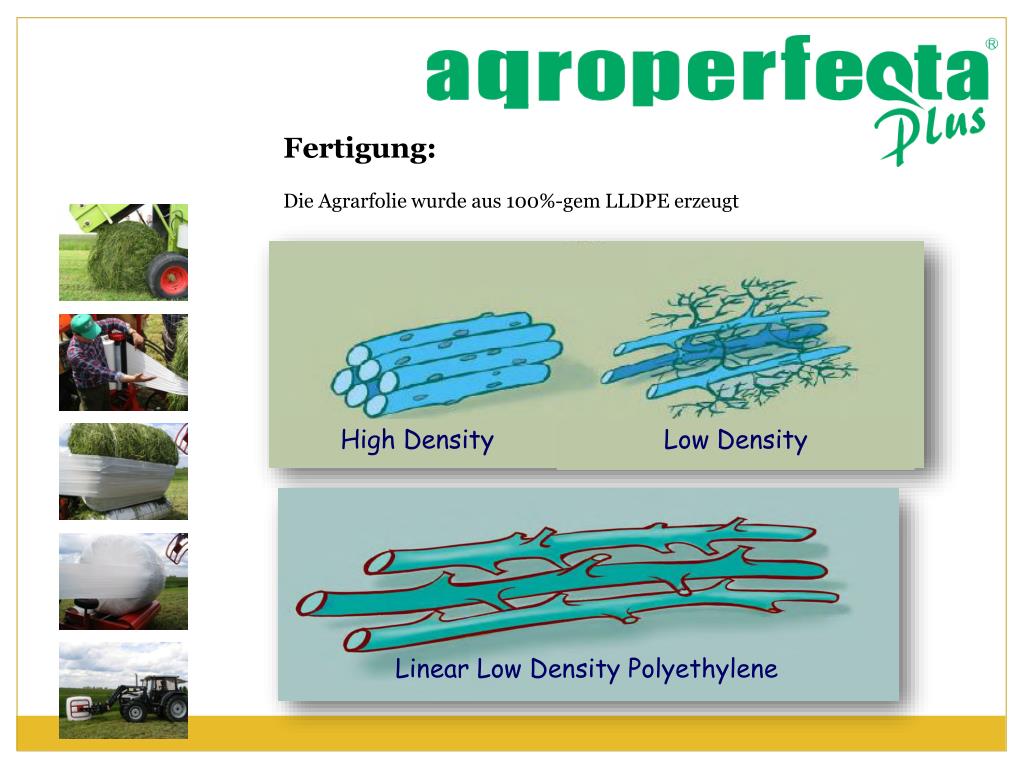 agroperfecta®
Plus

Fertigung:

Die Agrarfolie wurde aus 100%-gem LLDPE erzeugt

High Density

Low Density

Linear Low Density Polyethylene